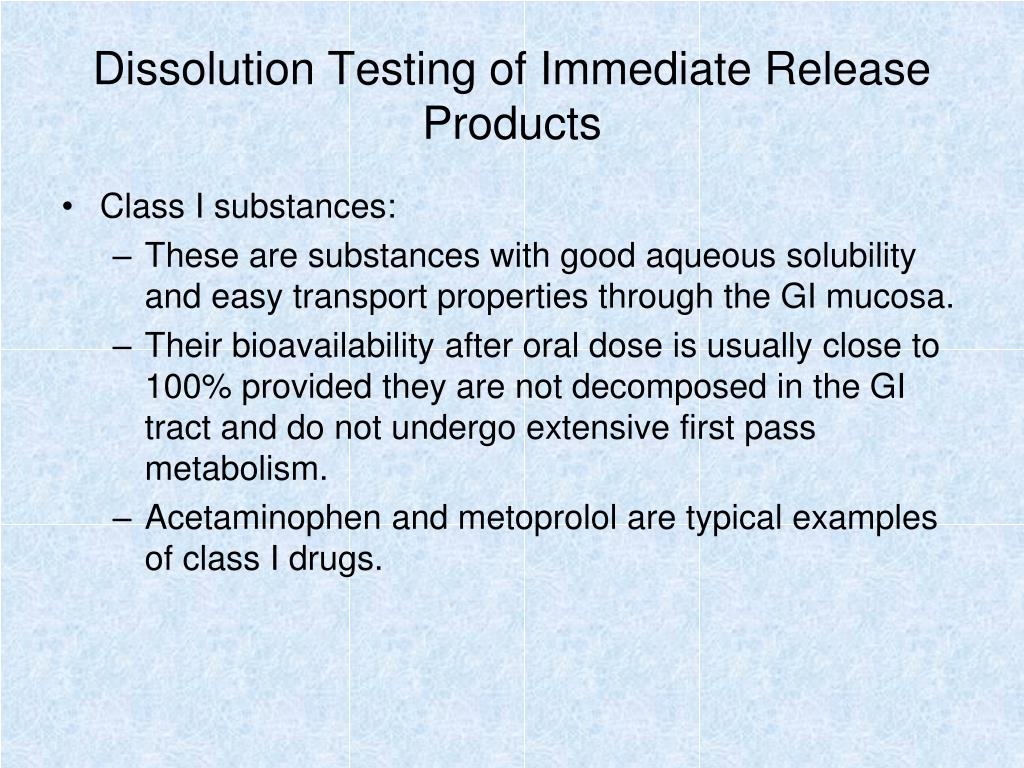 Dissolution Testing of Immediate Release Products

• Class I substances:
  – These are substances with good aqueous solubility and easy transport properties through the GI mucosa.
  – Their bioavailability after oral dose is usually close to 100% provided they are not decomposed in the GI tract and do not undergo extensive first pass metabolism.
  – Acetaminophen and metoprolol are typical examples of class I drugs.